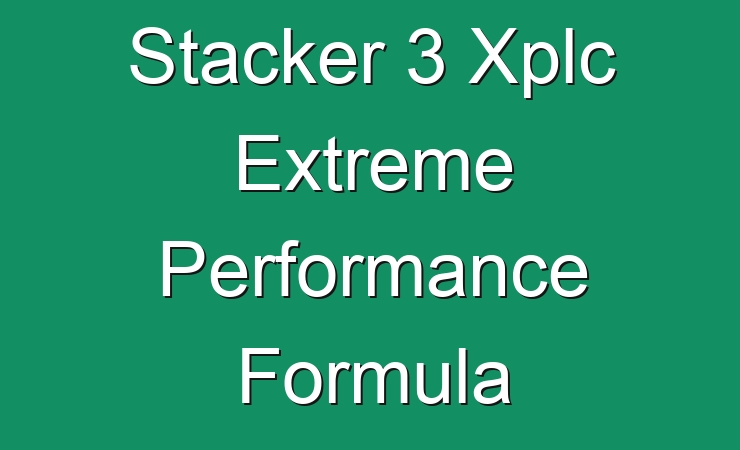 Stacker 3 Xplc Extreme Performance Formula